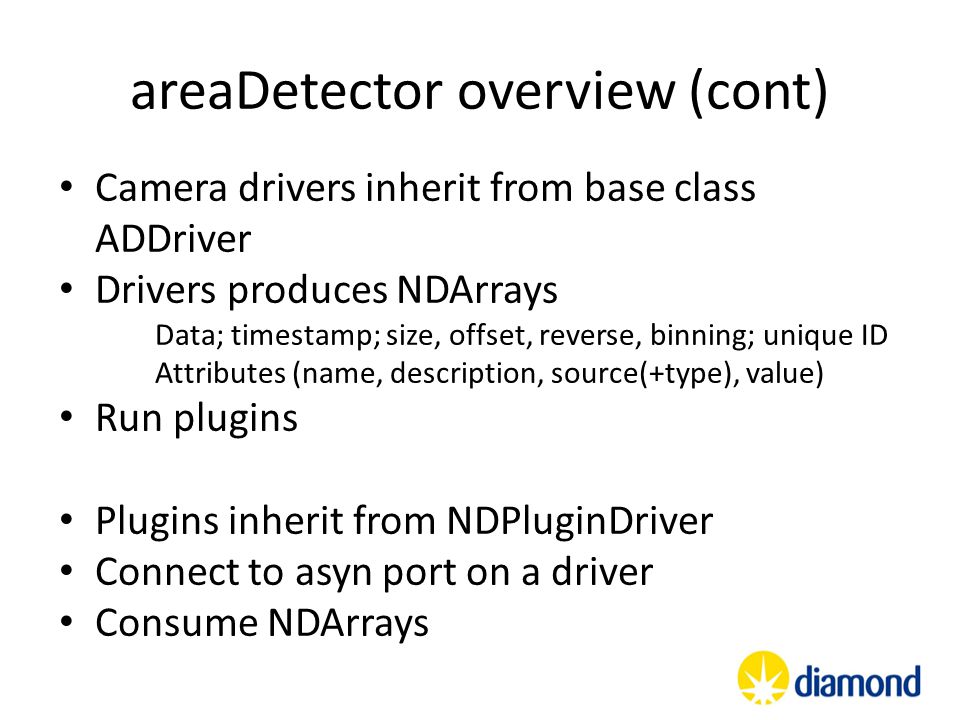 areaDetector overview (cont)

• Camera drivers inherit from base class ADDriver
• Drivers produces NDArrays
Data; timestamp; size, offset, reverse, binning; unique ID
Attributes (name, description, source(+type), value)
• Run plugins

• Plugins inherit from NDPluginDriver
• Connect to asyn port on a driver
• Consume NDArrays

diamond